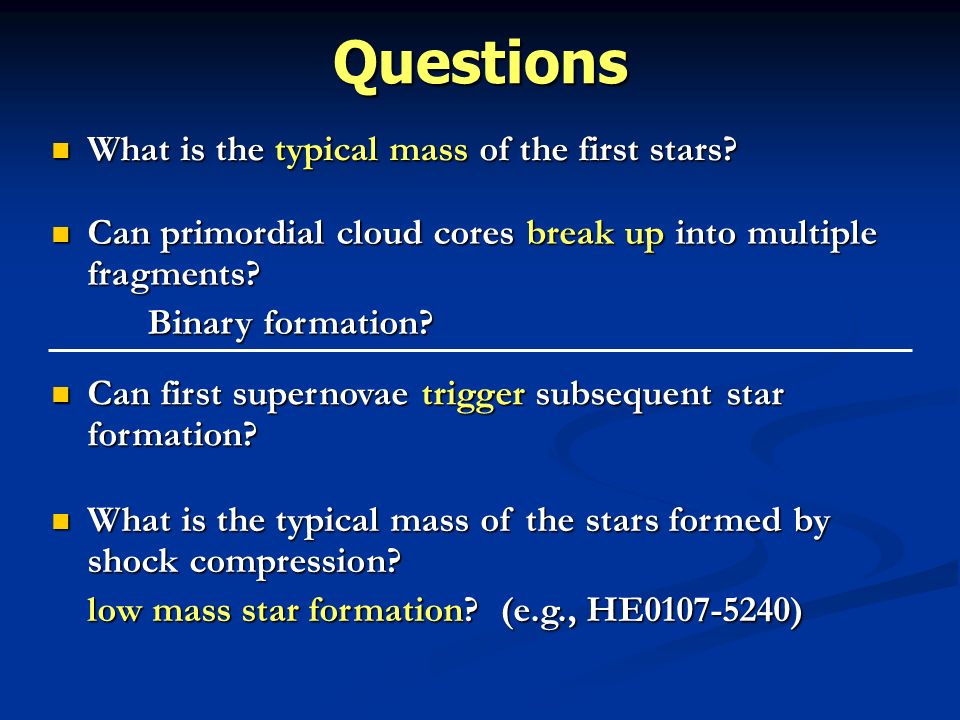 Questions

What is the typical mass of the first stars?

Can primordial cloud cores break up into multiple fragments?

Binary formation?

Can first supernovae trigger subsequent star formation?

What is the typical mass of the stars formed by shock compression?

low mass star formation? (e.g., HE0107-5240)